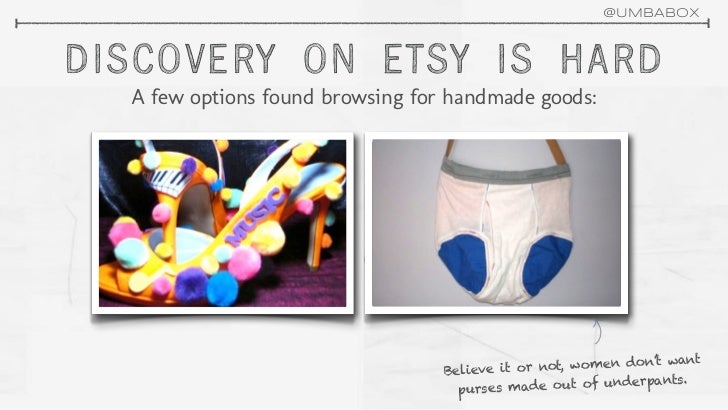 @UMBABOX

DISCOVERY ON ETSY IS HARD

A few options found browsing for handmade goods:

MUSIC

Believe it or not, women don't want purses made out of underpants.